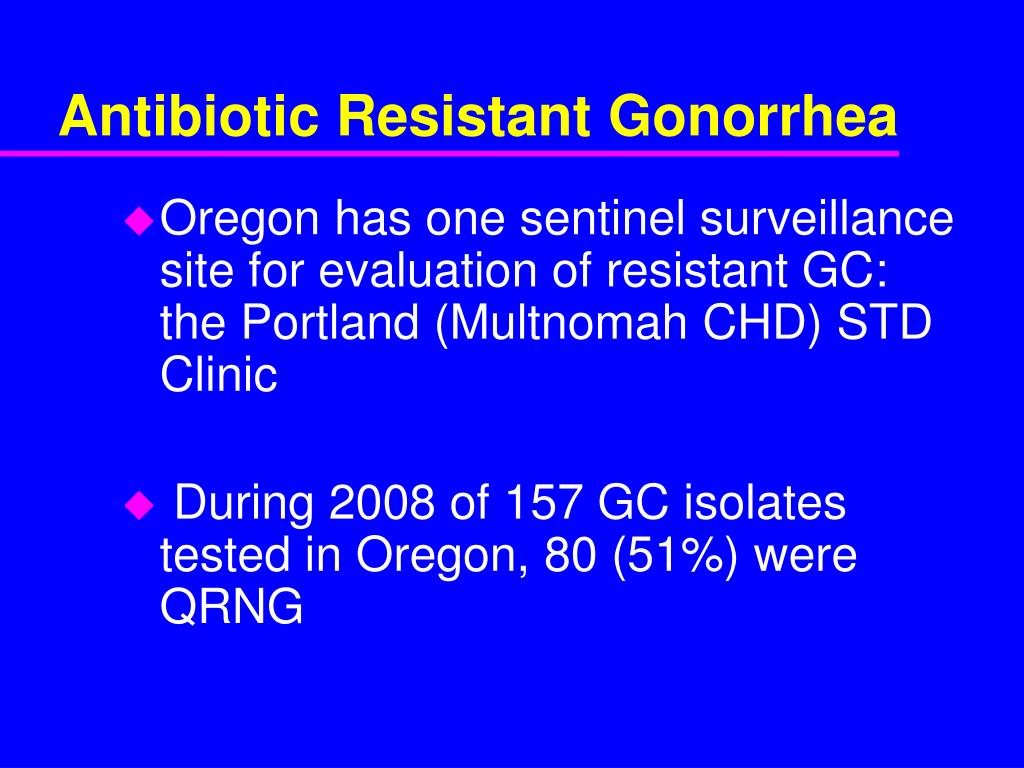 Antibiotic Resistant Gonorrhea

◆ Oregon has one sentinel surveillance site for evaluation of resistant GC: the Portland (Multnomah CHD) STD Clinic

◆ During 2008 of 157 GC isolates tested in Oregon, 80 (51%) were QRNG